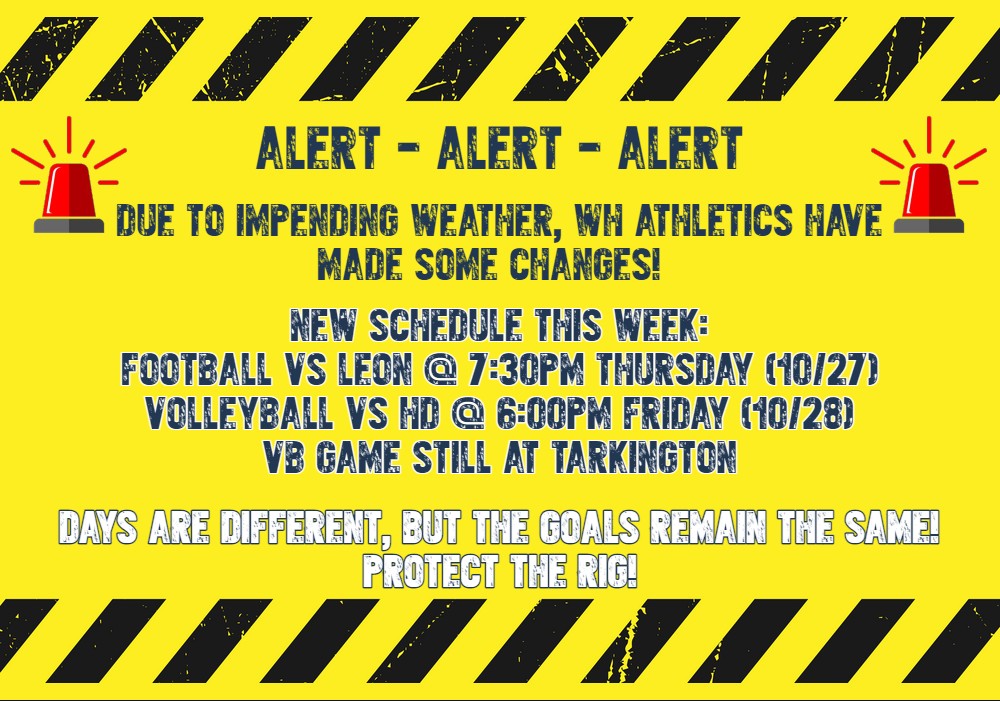 ALERT - ALERT - ALERT

DUE TO IMPENDING WEATHER, WH ATHLETICS HAVE MADE SOME CHANGES!

NEW SCHEDULE THIS WEEK:
FOOTBALL VS LEON @ 7:30PM THURSDAY (10/27)
VOLLEYBALL VS HD @ 6:00PM FRIDAY (10/28)
VB GAME STILL AT TARKINGTON

DAYS ARE DIFFERENT, BUT THE GOALS REMAIN THE SAME!
PROTECT THE RIG!